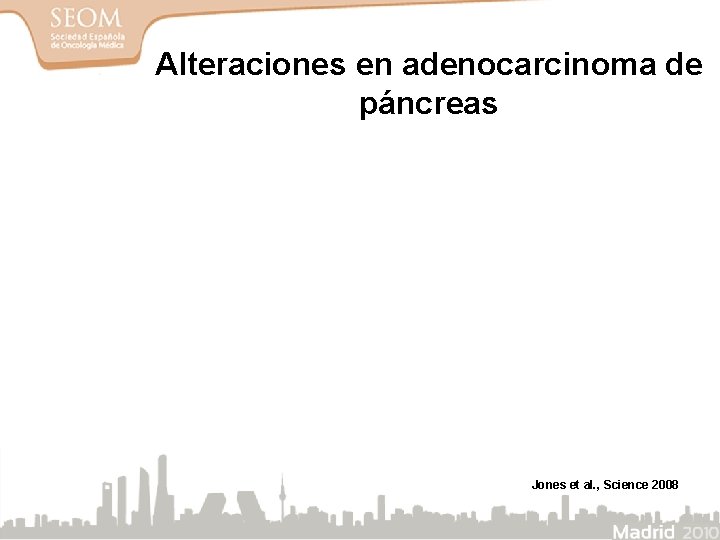 SEOM
Sociedad Española de Oncología Médica

Alteraciones en adenocarcinoma de páncreas

Jones et al., Science 2008

Madrid 2010